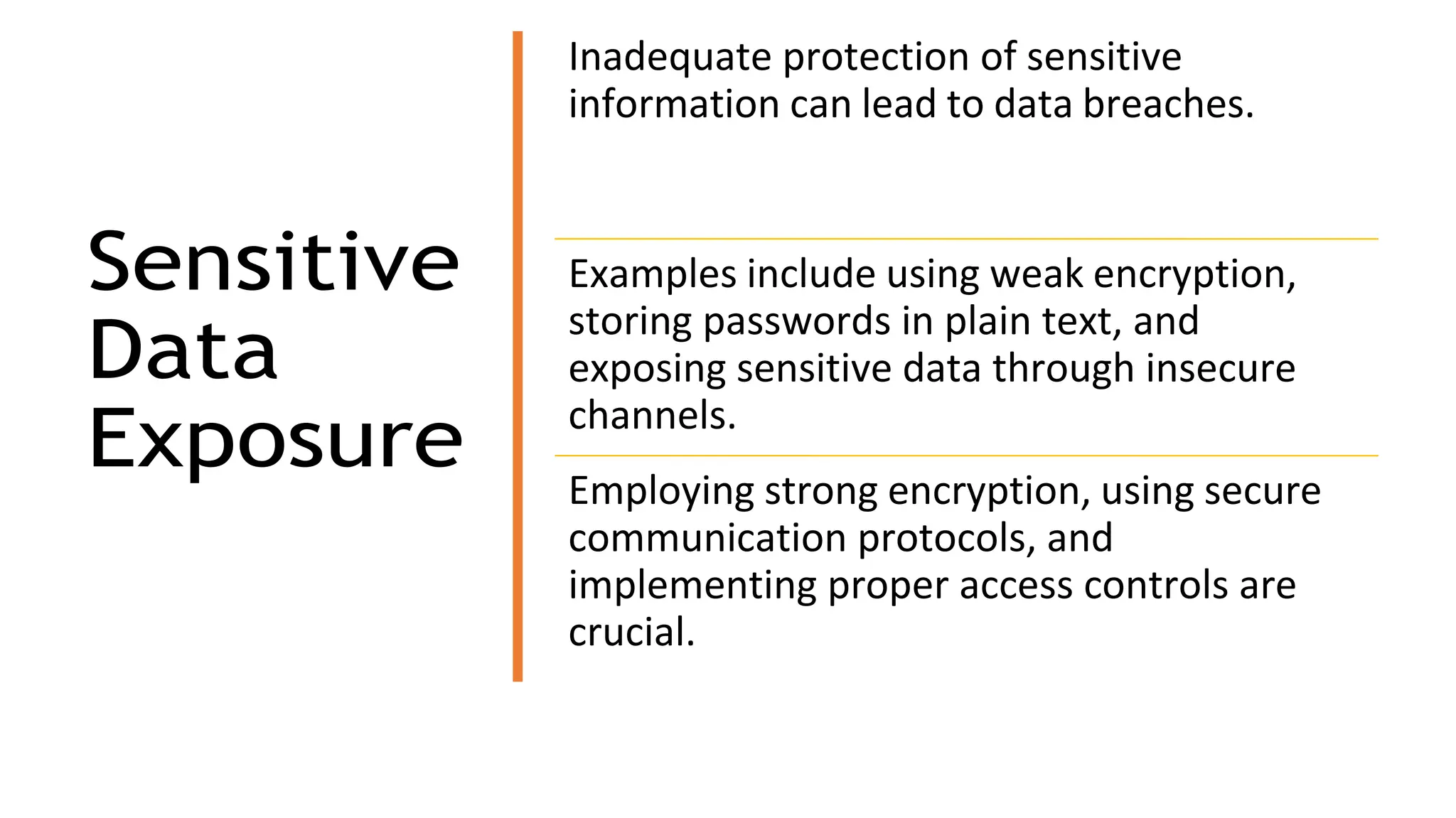 Sensitive Data Exposure

Inadequate protection of sensitive information can lead to data breaches.

Examples include using weak encryption, storing passwords in plain text, and exposing sensitive data through insecure channels.

Employing strong encryption, using secure communication protocols, and implementing proper access controls are crucial.